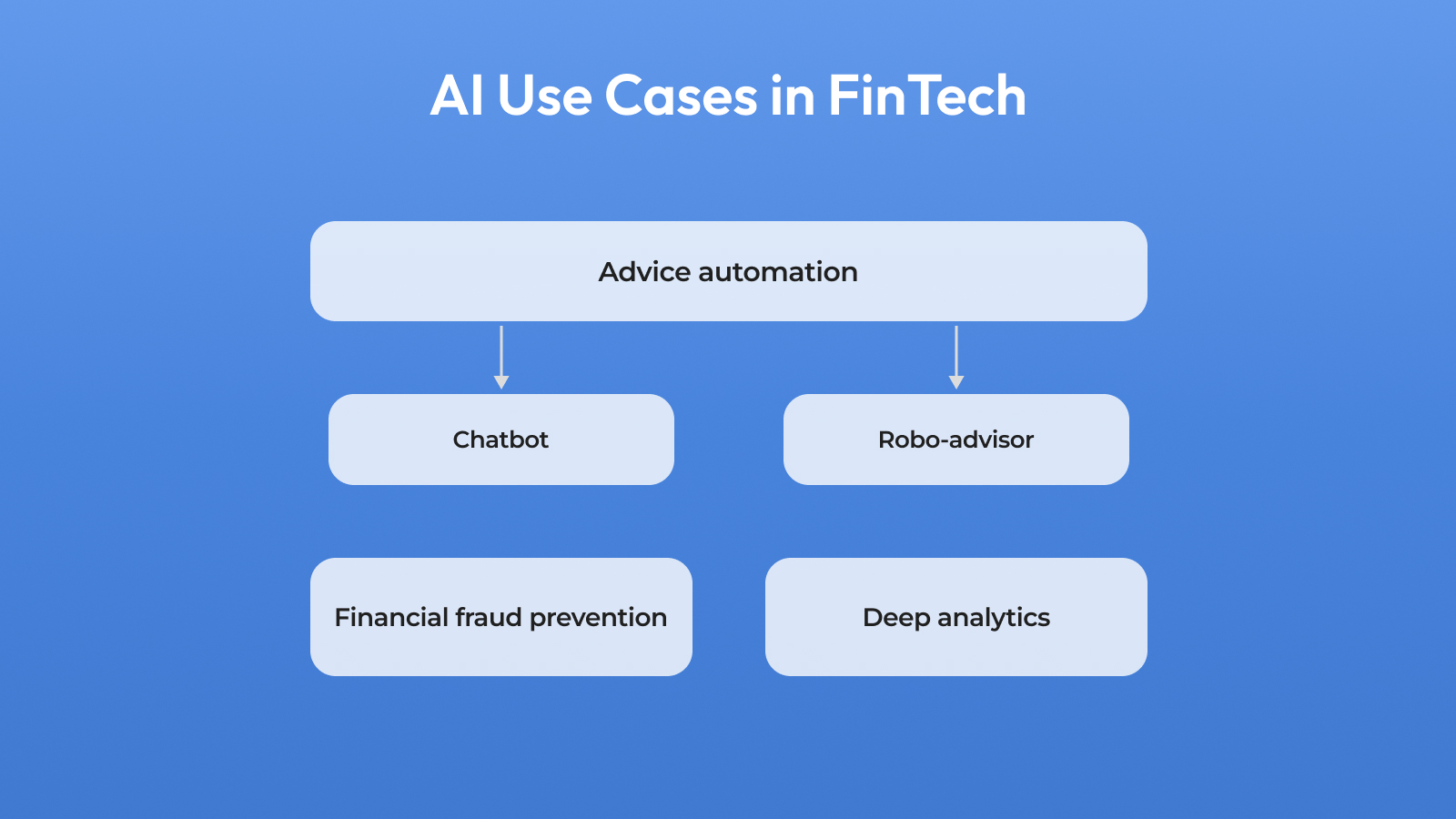 AI Use Cases in FinTech

Advice automation

Chatbot

Robo-advisor

Financial fraud prevention

Deep analytics